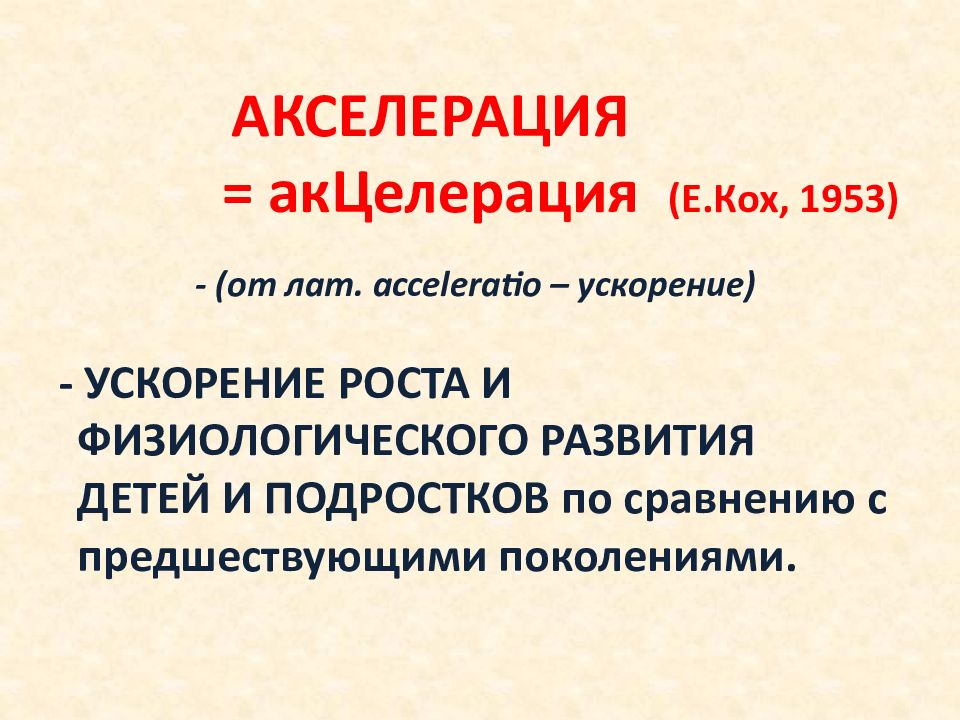 АКСЕЛЕРАЦИЯ

= акЦелерация (Е.Кох, 1953)

- (от лат. acceleratio – ускорение)

- УСКОРЕНИЕ РОСТА И ФИЗИОЛОГИЧЕСКОГО РАЗВИТИЯ ДЕТЕЙ И ПОДРОСТКОВ по сравнению с предшествующими поколениями.